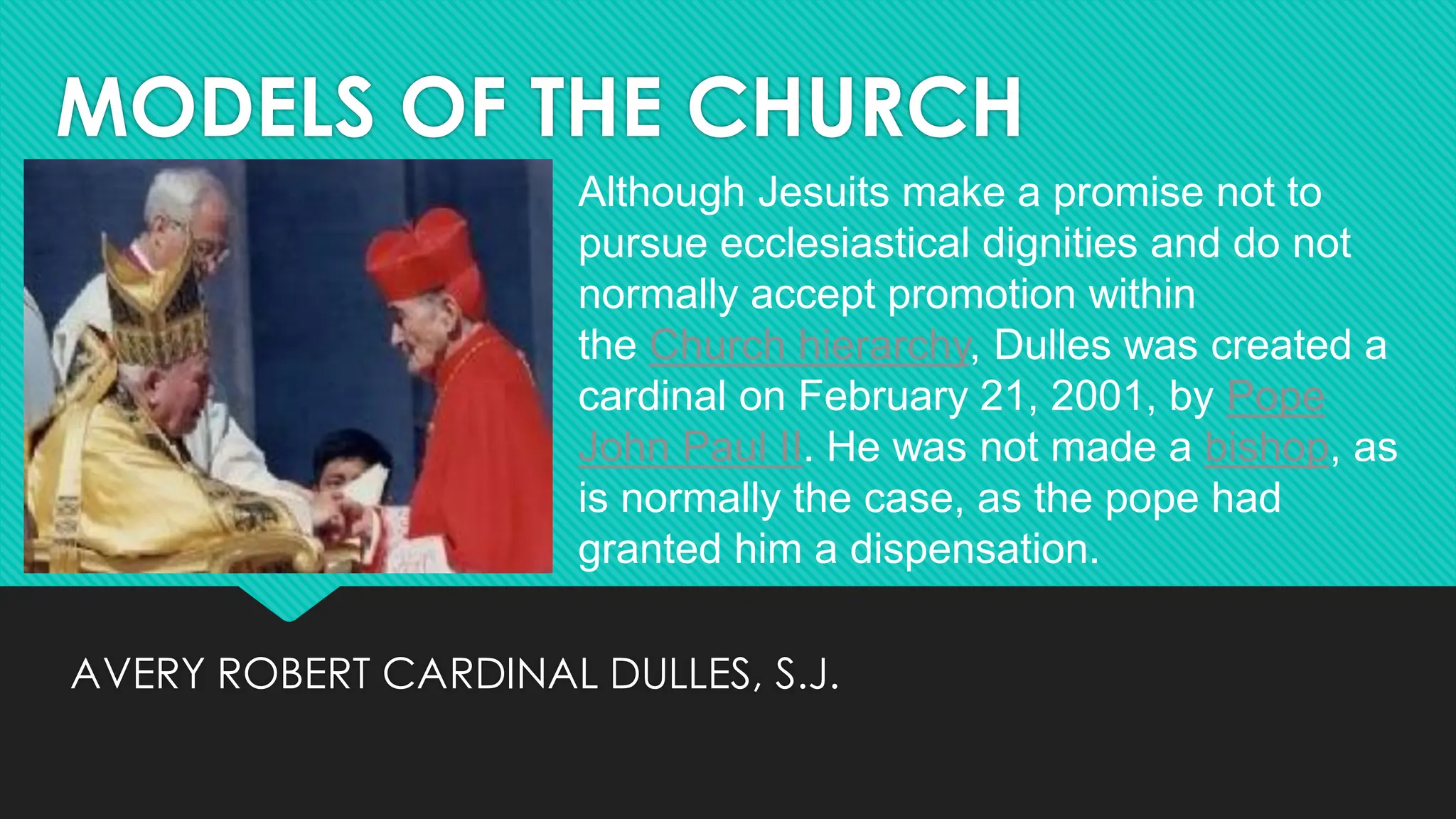 MODELS OF THE CHURCH

Although Jesuits make a promise not to pursue ecclesiastical dignities and do not normally accept promotion within the Church hierarchy, Dulles was created a cardinal on February 21, 2001, by Pope John Paul II. He was not made a bishop, as is normally the case, as the pope had granted him a dispensation.

AVERY ROBERT CARDINAL DULLES, S.J.